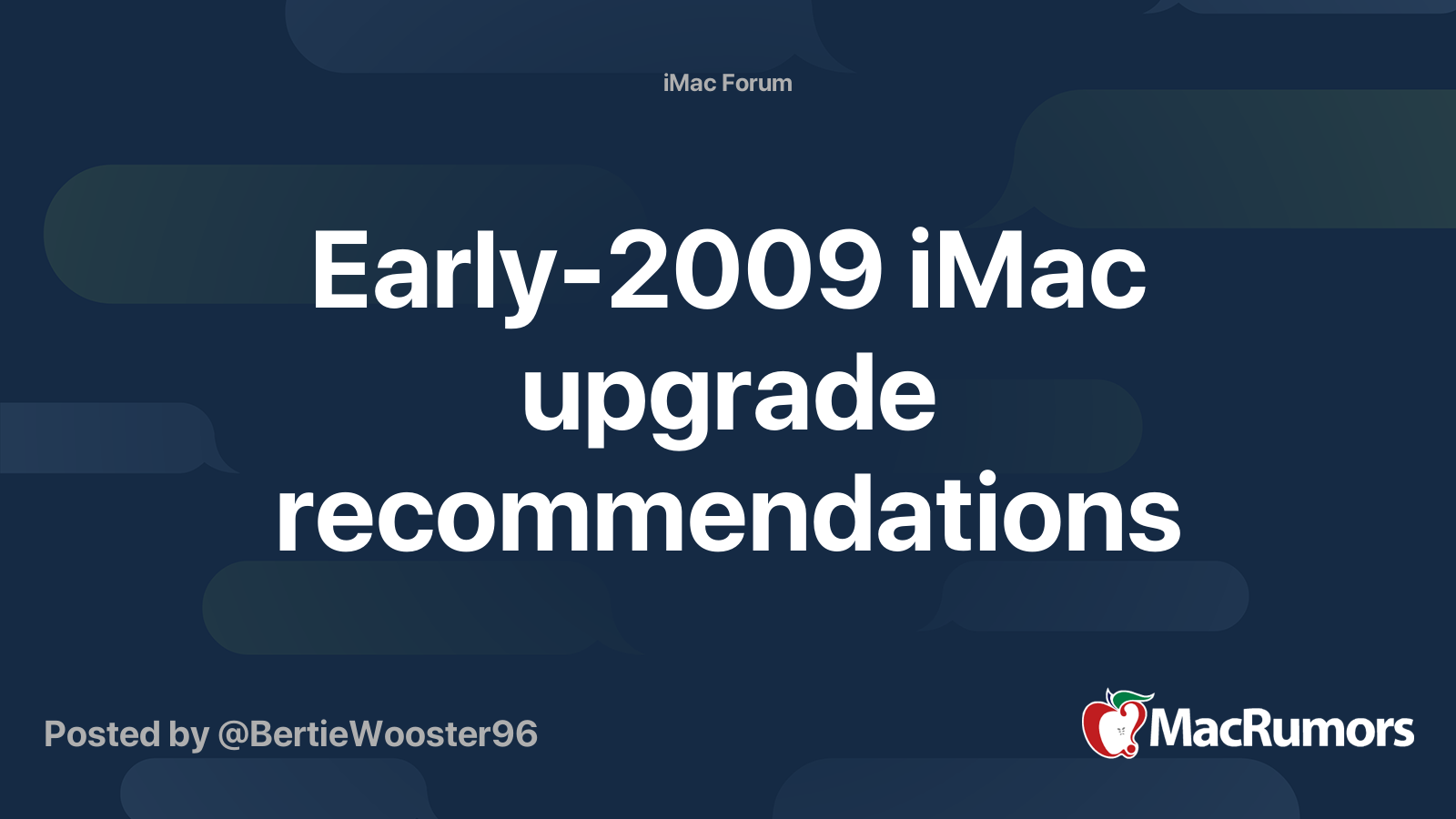 iMac Forum

Early-2009 iMac upgrade recommendations

Posted by @BertieWooster96

MacRumors